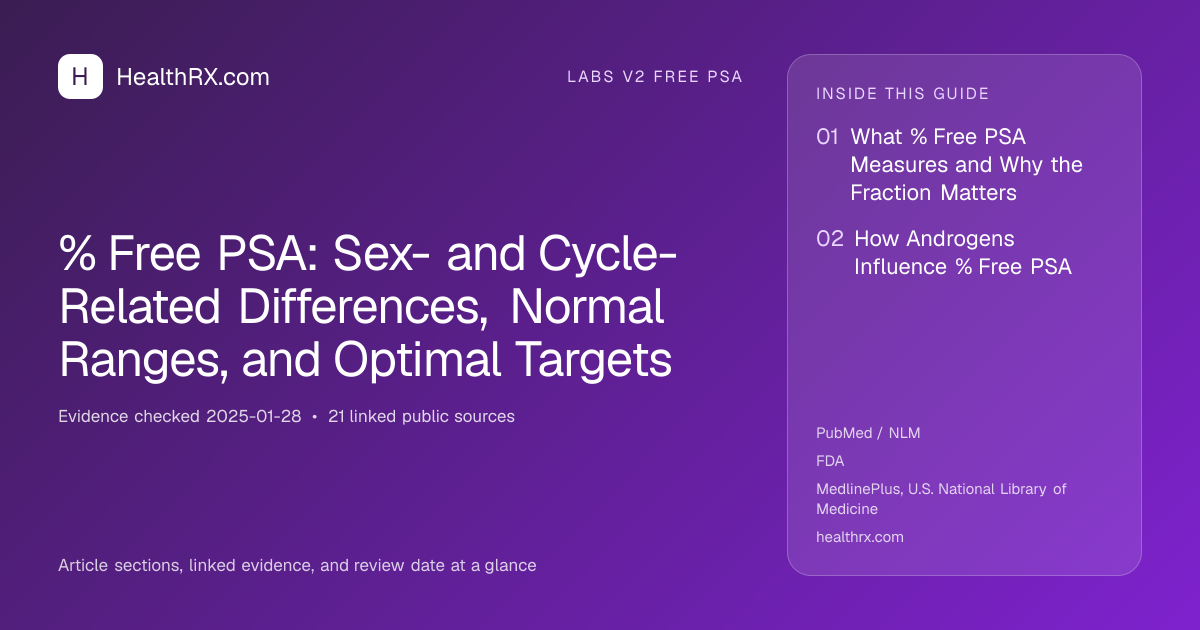 H HealthRX.com

LABS V2 FREE PSA

% Free PSA: Sex- and Cycle-Related Differences, Normal Ranges, and Optimal Targets

Evidence checked 2025-01-28 • 21 linked public sources

Article sections, linked evidence, and review date at a glance

INSIDE THIS GUIDE

01 What % Free PSA Measures and Why the Fraction Matters

02 How Androgens Influence % Free PSA

PubMed / NLM

FDA

MedlinePlus, U.S. National Library of Medicine

healthrx.com